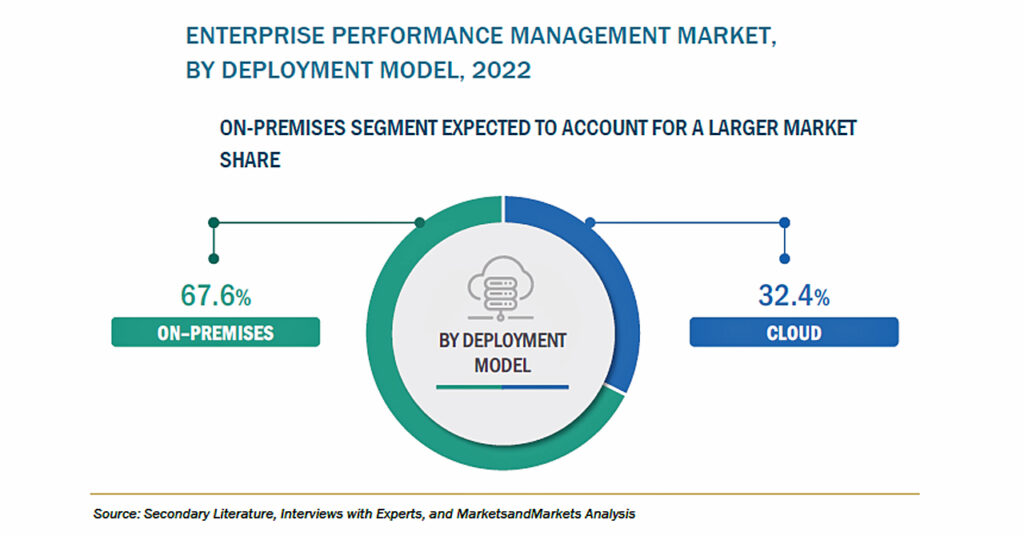 ENTERPRISE PERFORMANCE MANAGEMENT MARKET, BY DEPLOYMENT MODEL, 2022

ON-PREMISES SEGMENT EXPECTED TO ACCOUNT FOR A LARGER MARKET SHARE

67.6%
ON-PREMISES

BY DEPLOYMENT MODEL

32.4%
CLOUD

Source: Secondary Literature, Interviews with Experts, and MarketsandMarkets Analysis